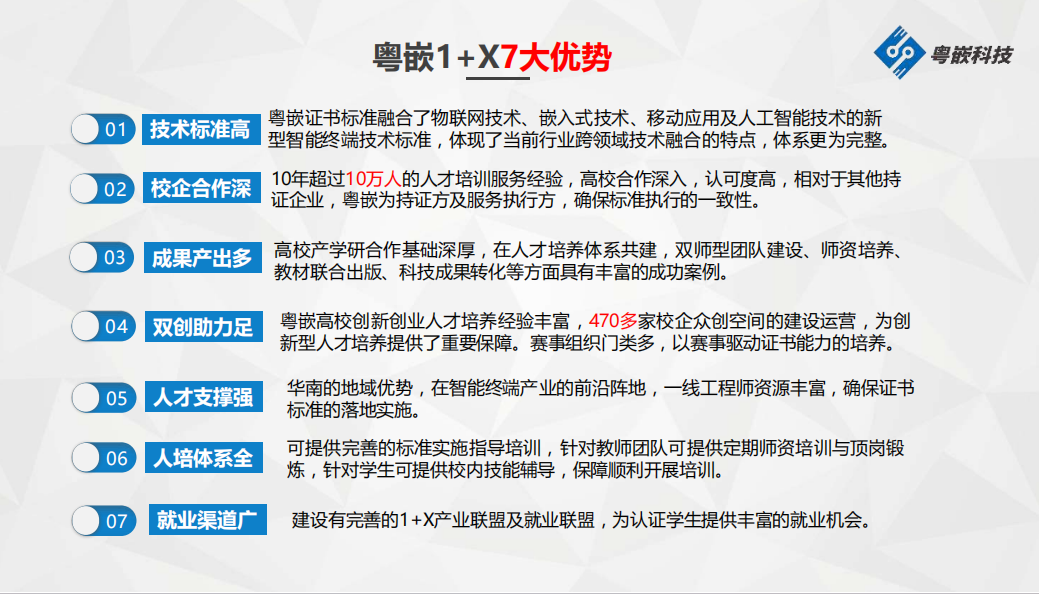 粤嵌1+X7大优势

粤嵌科技

01 技术标准高 粤嵌证书标准融合了物联网技术、嵌入式技术、移动应用及人工智能技术的新型智能终端技术标准，体现了当前行业跨领域技术融合的特点，体系更为完整。

02 校企合作深 10年超过10万人的人才培训服务经验，高校合作深入，认可度高，相对于其他持证企业，粤嵌为持证方及服务执行方，确保标准执行的一致性。

03 成果产出多 高校产学研合作基础深厚，在人才培养体系共建，双师型团队建设、师资培养、教材联合出版、科技成果转化等方面具有丰富的成功案例。

04 双创助力足 粤嵌高校创新创业人才培养经验丰富，470多家校企众创空间的建设运营，为创新型人才培养提供了重要保障。赛事组织门类多，以赛事驱动证书能力的培养。

05 人才支撑强 华南的地域优势，在智能终端产业的前沿阵地，一线工程师资源丰富，确保证书标准的落地实施。

06 人培体系全 可提供完善的标准实施指导培训，针对教师团队可提供定期师资培训与顶岗锻炼，针对学生可提供校内技能辅导，保障顺利开展培训。

07 就业渠道广 建设有完善的1+X产业联盟及就业联盟，为认证学生提供丰富的就业机会。